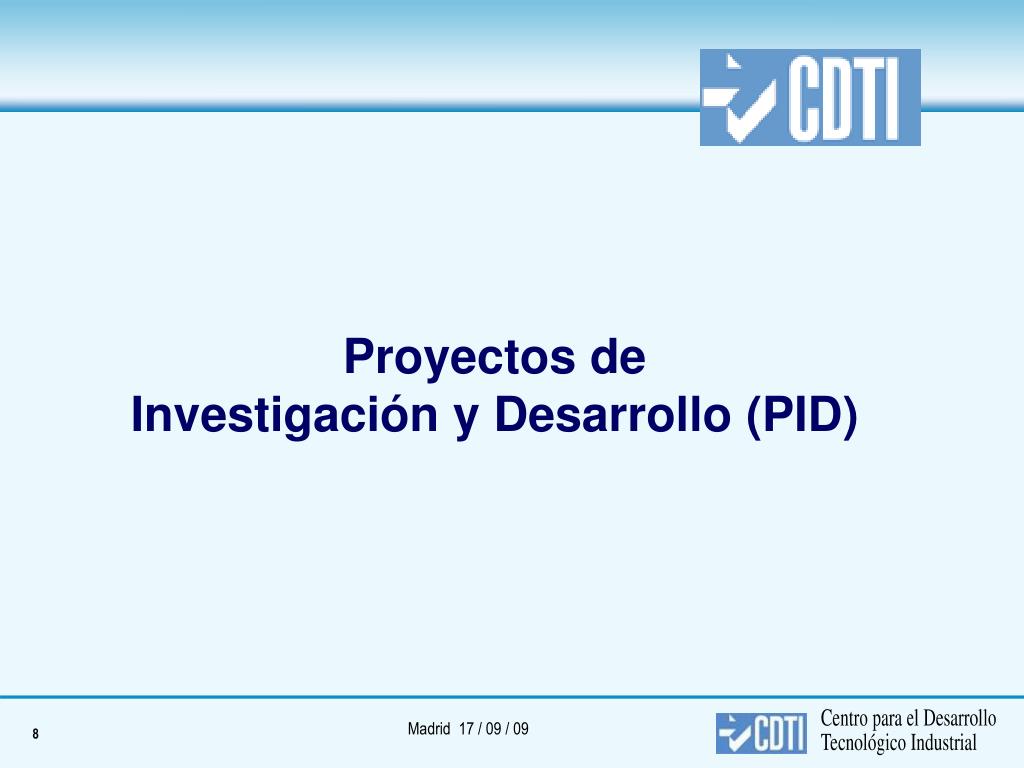 CDTI

Proyectos de
Investigación y Desarrollo (PID)

8

Madrid 17 / 09 / 09

CDTI Centro para el Desarrollo Tecnológico Industrial